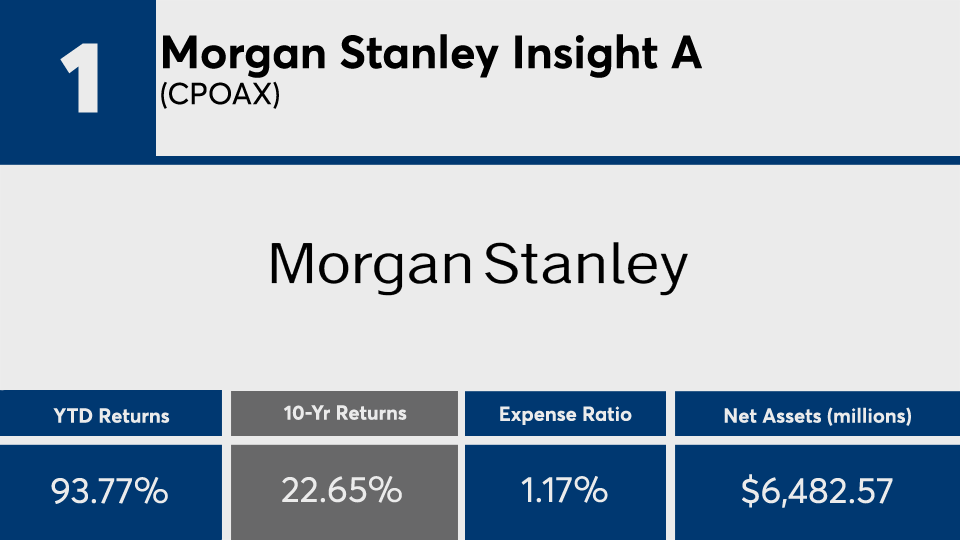 1

Morgan Stanley Insight A
(CPOAX)

Morgan Stanley

| YTD Returns | 10-Yr Returns | Expense Ratio | Net Assets (millions) |
|---|---|---|---|
| 93.77% | 22.65% | 1.17% | $6,482.57 |